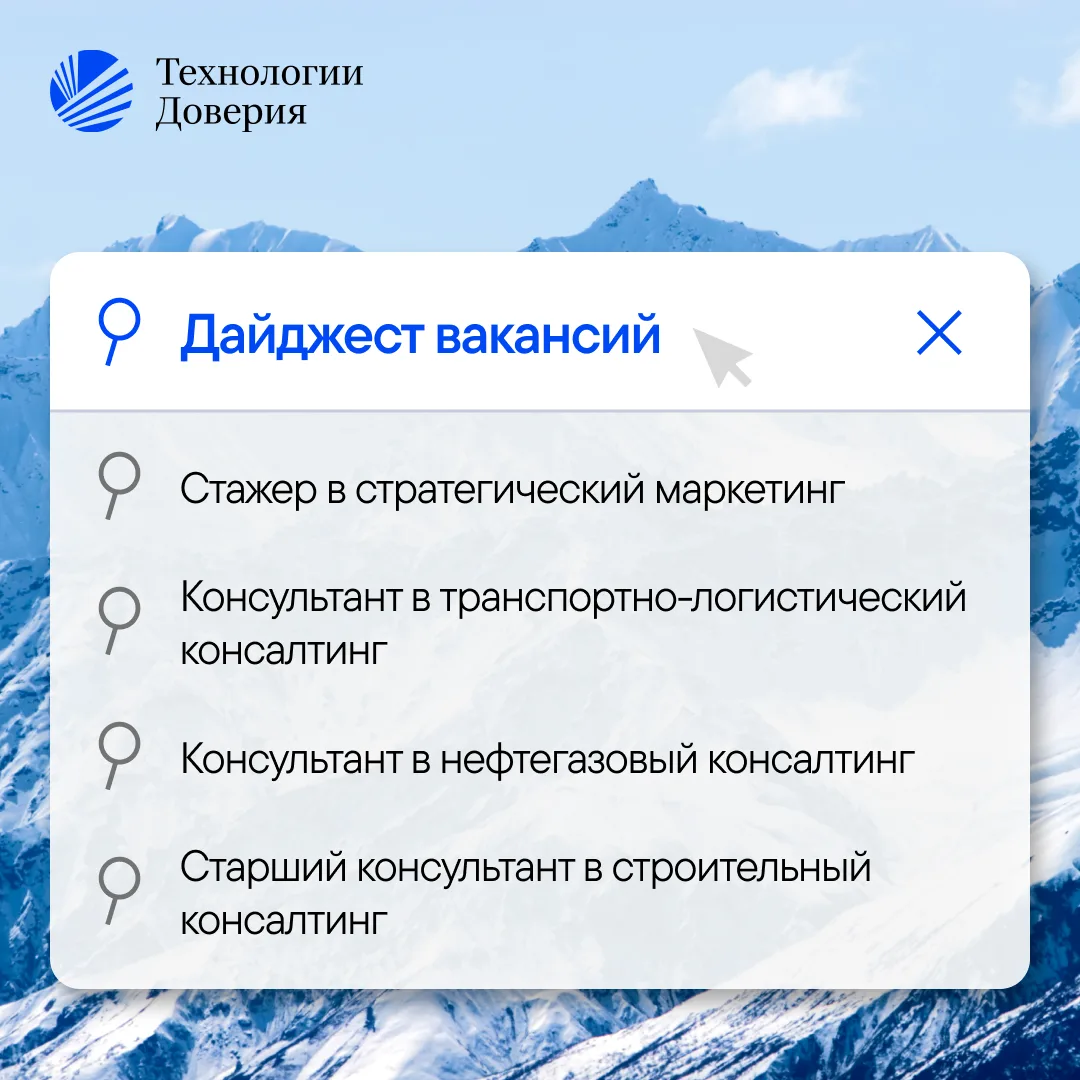 Технологии
Доверия

Дайджест вакансий

Стажер в стратегический маркетинг

Консультант в транспортно-логистический консалтинг

Консультант в нефтегазовый консалтинг

Старший консультант в строительный консалтинг